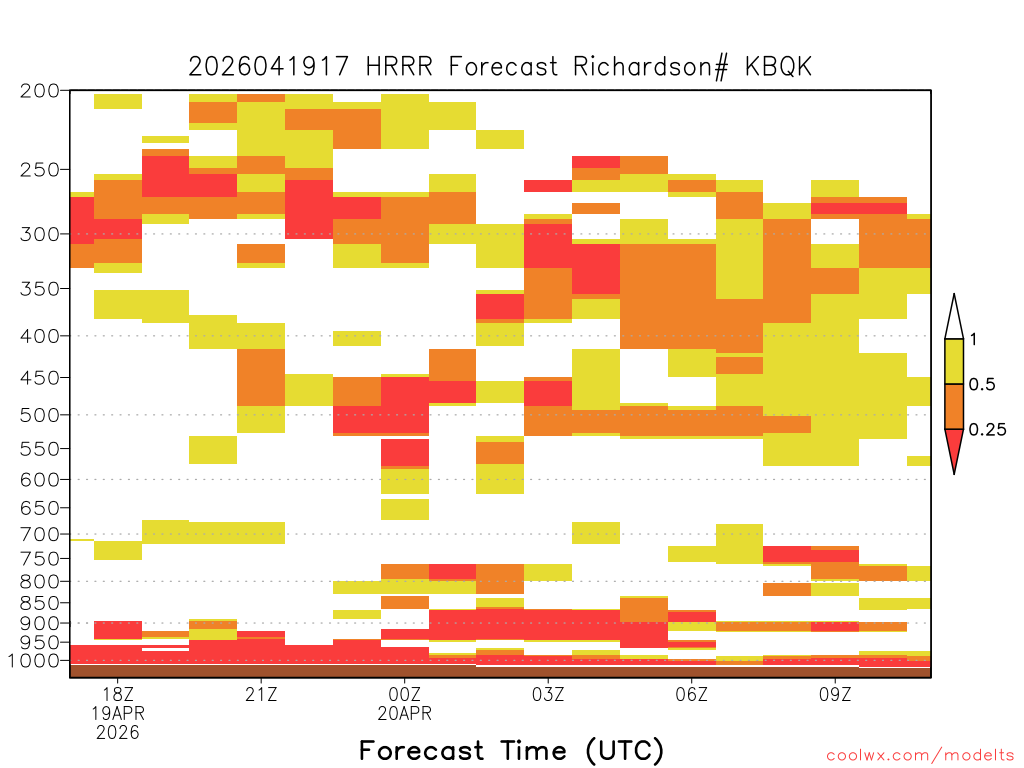 2026041917 HRRR Forecast Richardson# KBQK

200
250
300
350
400
450
500
550
600
650
700
750
800
850
900
950
1000

1
0.5
0.25

18Z
19APR
2026

21Z

00Z
20APR

03Z

06Z

09Z

Forecast Time (UTC)

coolwx.com/modelts